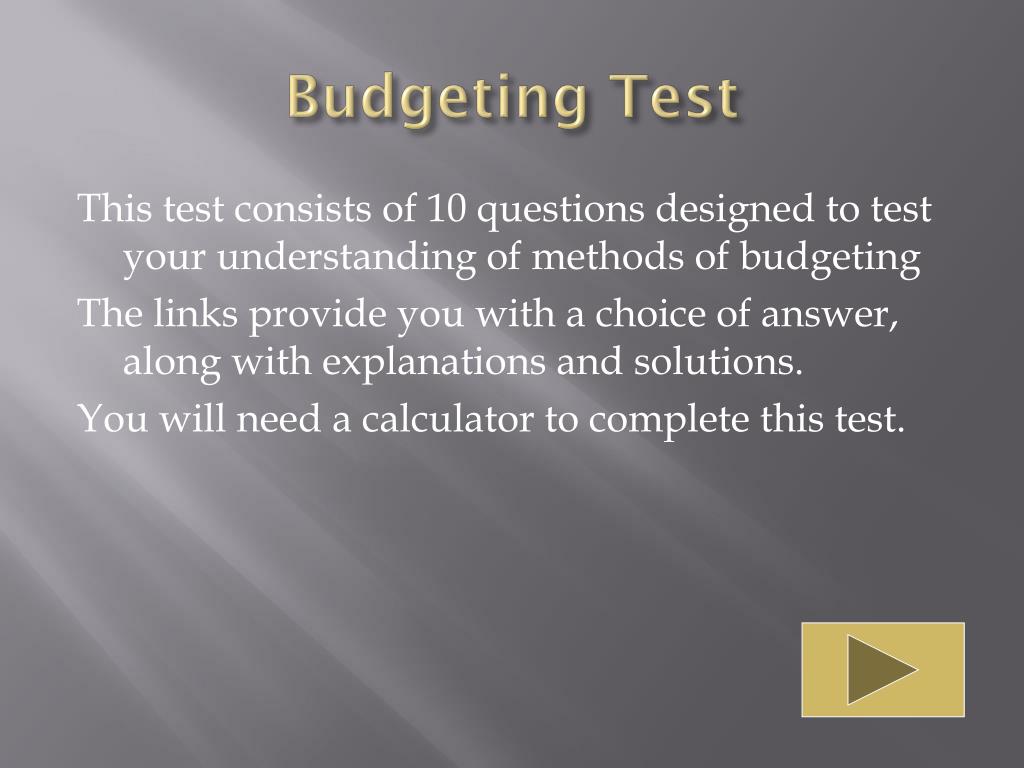 Budgeting Test

This test consists of 10 questions designed to test your understanding of methods of budgeting

The links provide you with a choice of answer, along with explanations and solutions.

You will need a calculator to complete this test.